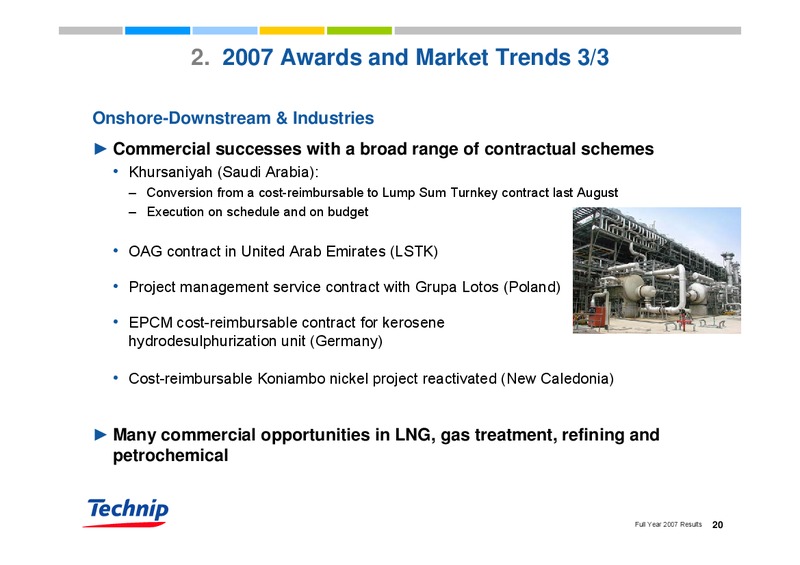 2. 2007 Awards and Market Trends 3/3

Onshore-Downstream & Industries

► Commercial successes with a broad range of contractual schemes

• Khursaniyah (Saudi Arabia):

– Conversion from a cost-reimbursable to Lump Sum Turnkey contract last August

– Execution on schedule and on budget

• OAG contract in United Arab Emirates (LSTK)

• Project management service contract with Grupa Lotos (Poland)

• EPCM cost-reimbursable contract for kerosene hydrodesulphurization unit (Germany)

• Cost-reimbursable Koniambo nickel project reactivated (New Caledonia)

► Many commercial opportunities in LNG, gas treatment, refining and petrochemical

Technip

Full Year 2007 Results 20